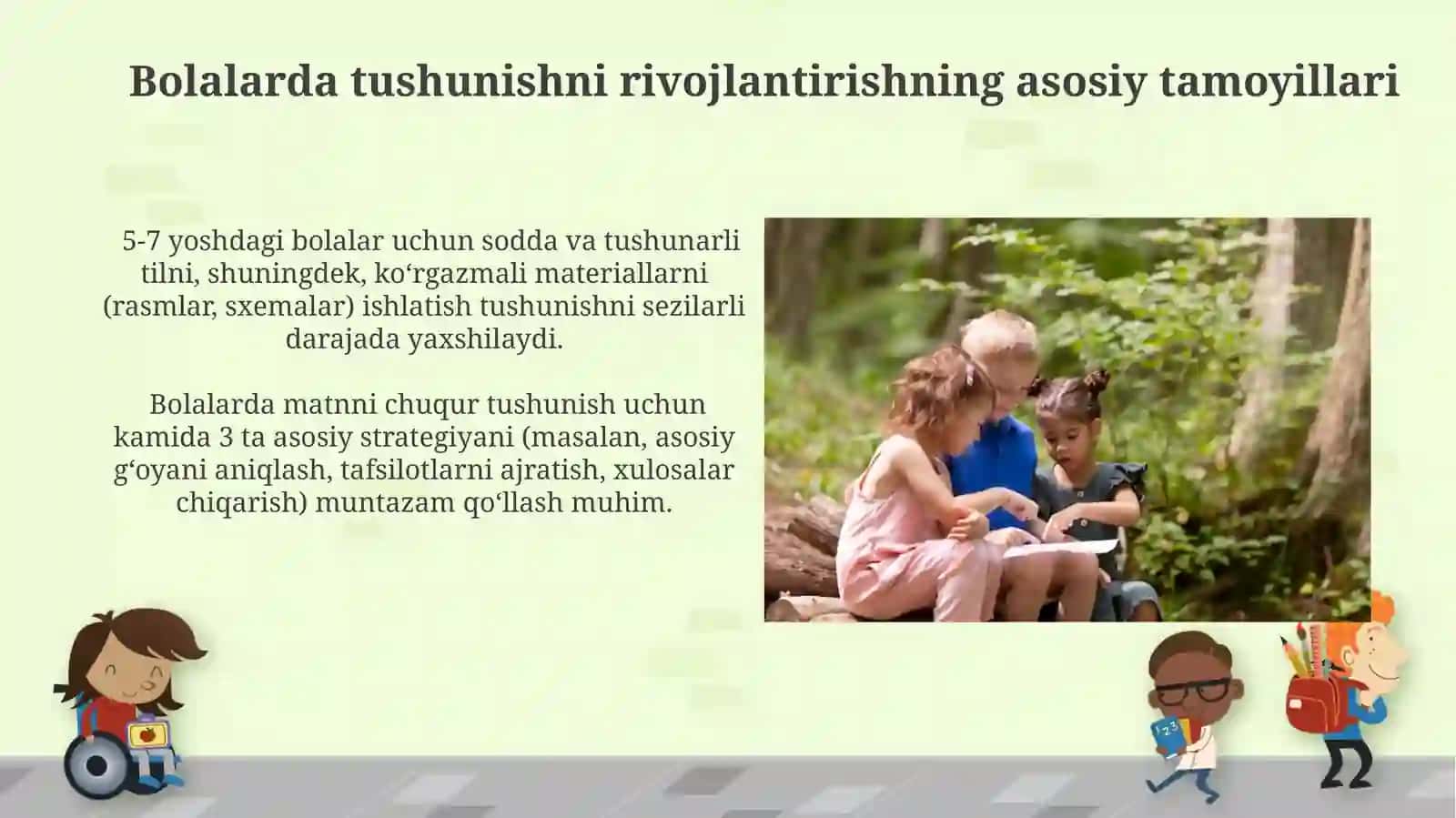 Bolalarda tushunishni rivojlantirishning asosiy tamoyillari

5-7 yoshdagi bolalar uchun sodda va tushunarli tilni, shuningdek, ko‘rgazmali materiallarni (rasmlar, sxemalar) ishlatish tushunishni sezilarli darajada yaxshilaydi.

Bolalarda matnni chuqur tushunish uchun kamida 3 ta asosiy strategiyani (masalan, asosiy g‘oyani aniqlash, tafsilotlarni ajratish, xulosalar chiqarish) muntazam qo‘llash muhim.

123